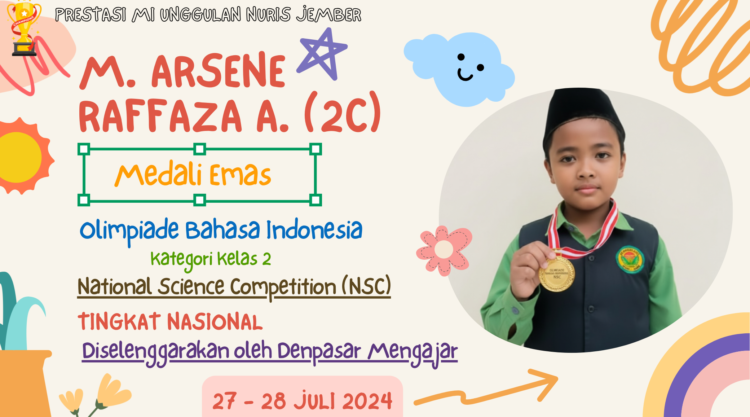 PRESTASI MI UNGGULAN NURIS JEMBER

M. ARSENE RAFFAZA A. (2C)

Medali Emas

Olimpiade Bahasa Indonesia

Kategori Kelas 2

National Science Competition (NSC)

TINGKAT NASIONAL

Diselenggarakan oleh Denpasar Mengajar

27 - 28 JULI 2024